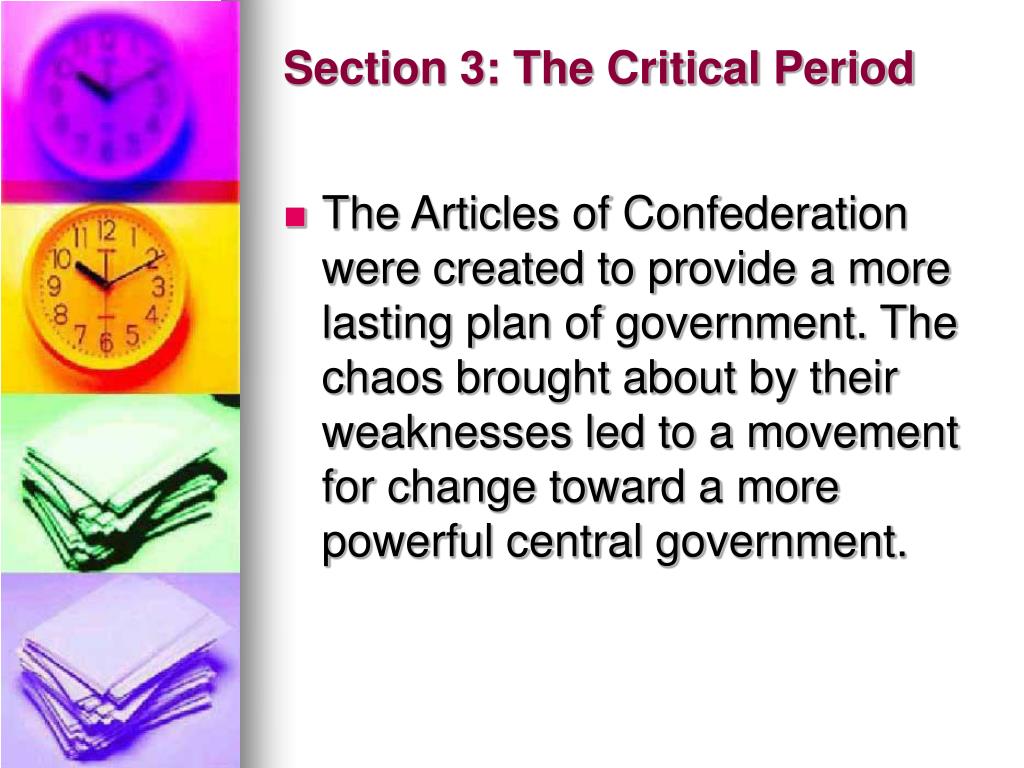 Section 3: The Critical Period

The Articles of Confederation were created to provide a more lasting plan of government. The chaos brought about by their weaknesses led to a movement for change toward a more powerful central government.